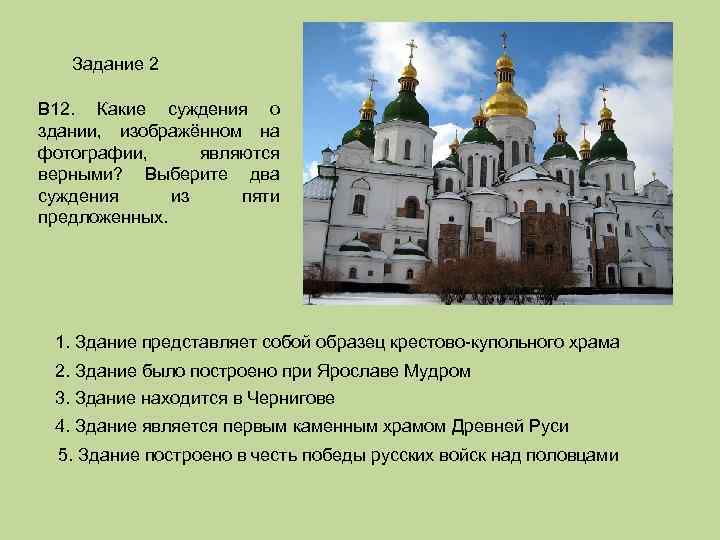 Задание 2

В12. Какие суждения о здании, изображённом на фотографии, являются верными? Выберите два суждения из пяти предложенных.

1. Здание представляет собой образец крестово-купольного храма
2. Здание было построено при Ярославе Мудром
3. Здание находится в Чернигове
4. Здание является первым каменным храмом Древней Руси
5. Здание построено в честь победы русских войск над половцами